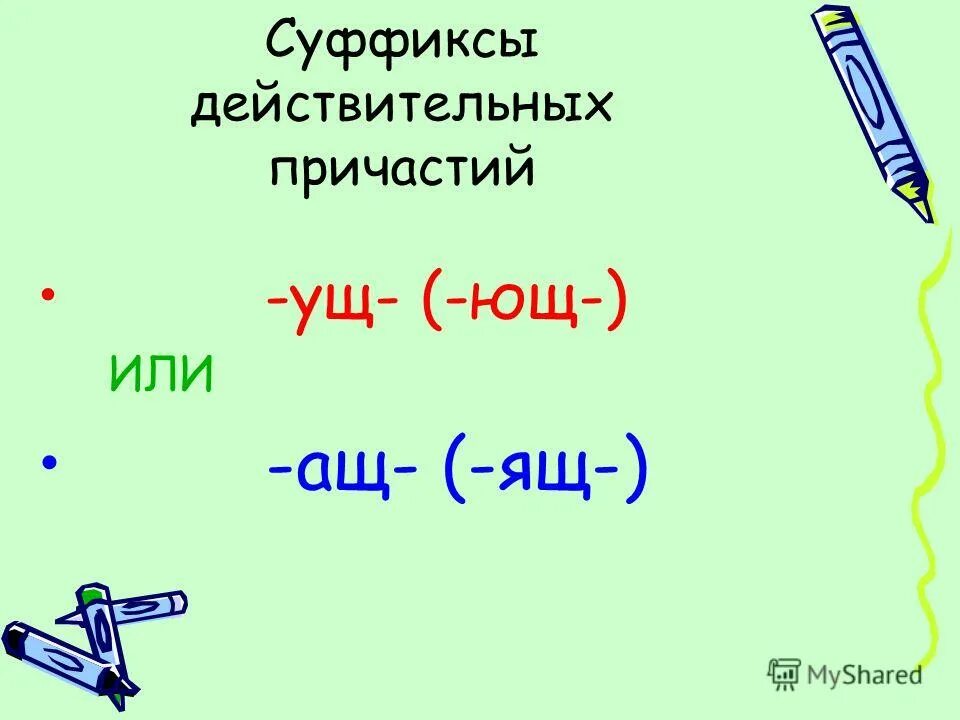 Суффиксы действительных причастий

• -ущ- (-ющ-)

или

• -ащ- (-ящ-)

MyShared